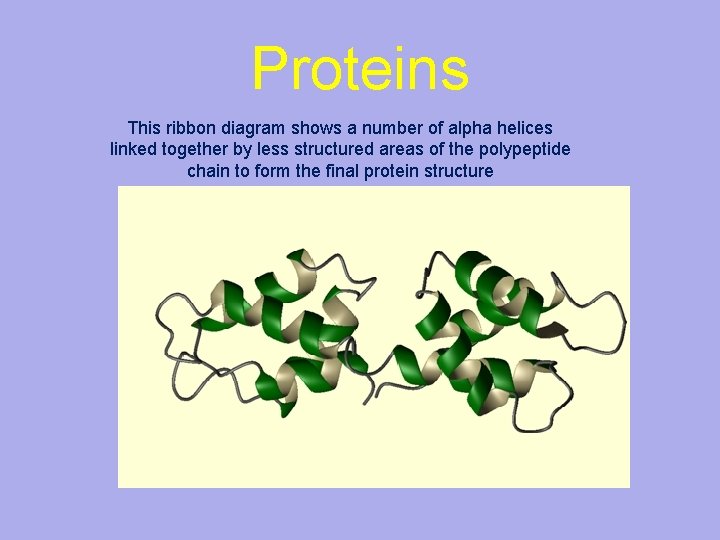 Proteins

This ribbon diagram shows a number of alpha helices linked together by less structured areas of the polypeptide chain to form the final protein structure